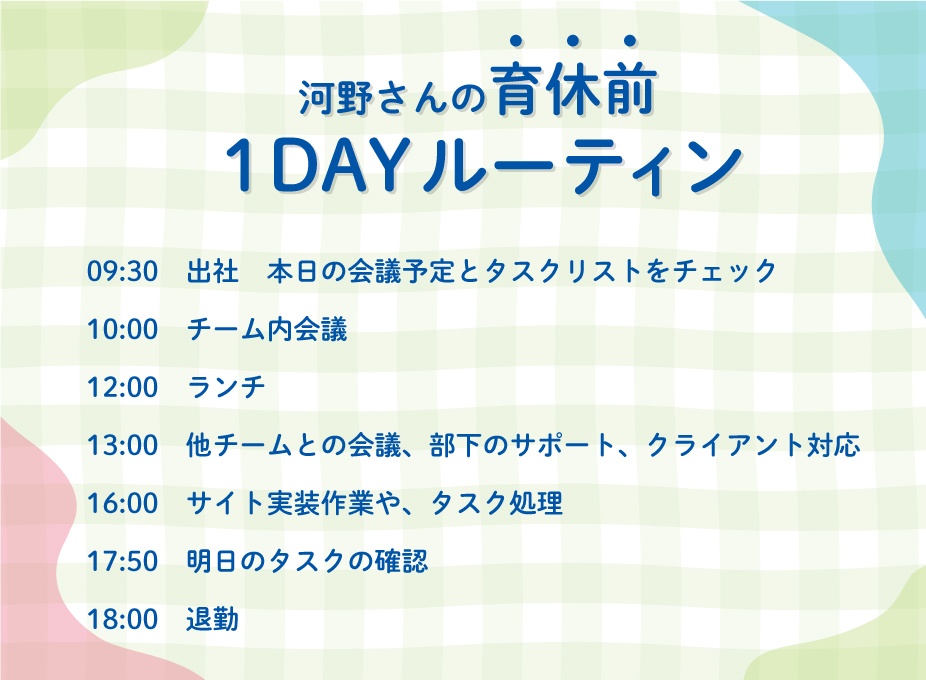 河野さんの育休前
1DAYルーティン

09:30　出社　本日の会議予定とタスクリストをチェック

10:00　チーム内会議

12:00　ランチ

13:00　他チームとの会議、部下のサポート、クライアント対応

16:00　サイト実装作業や、タスク処理

17:50　明日のタスクの確認

18:00　退勤